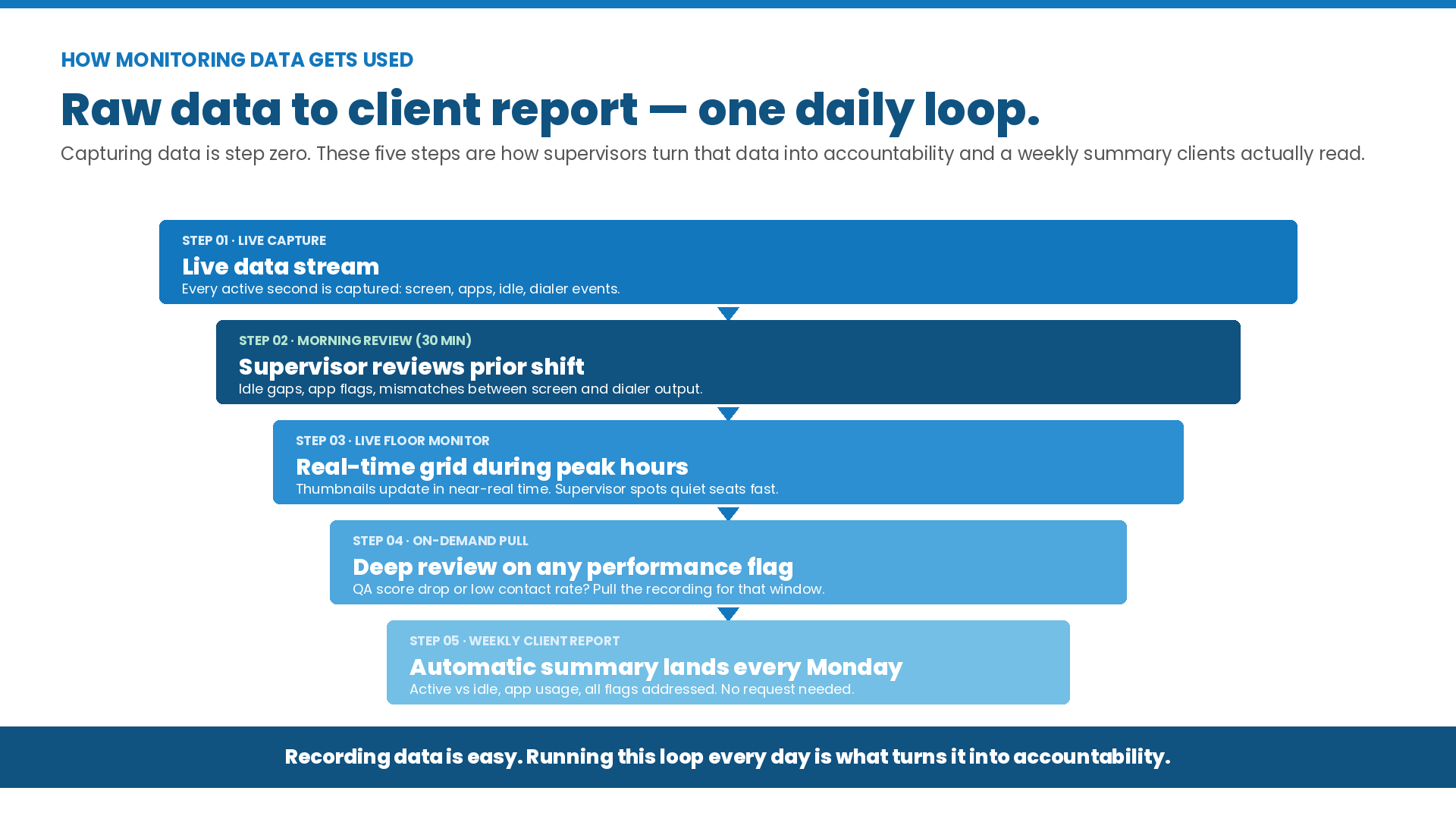 HOW MONITORING DATA GETS USED

Raw data to client report — one daily loop.

Capturing data is step zero. These five steps are how supervisors turn that data into accountability and a weekly summary clients actually read.

STEP 01 · LIVE CAPTURE
Live data stream
Every active second is captured: screen, apps, idle, dialer events.

STEP 02 · MORNING REVIEW (30 MIN)
Supervisor reviews prior shift
Idle gaps, app flags, mismatches between screen and dialer output.

STEP 03 · LIVE FLOOR MONITOR
Real-time grid during peak hours
Thumbnails update in near-real time. Supervisor spots quiet seats fast.

STEP 04 · ON-DEMAND PULL
Deep review on any performance flag
QA score drop or low contact rate? Pull the recording for that window.

STEP 05 · WEEKLY CLIENT REPORT
Automatic summary lands every Monday
Active vs idle, app usage, all flags addressed. No request needed.

Recording data is easy. Running this loop every day is what turns it into accountability.